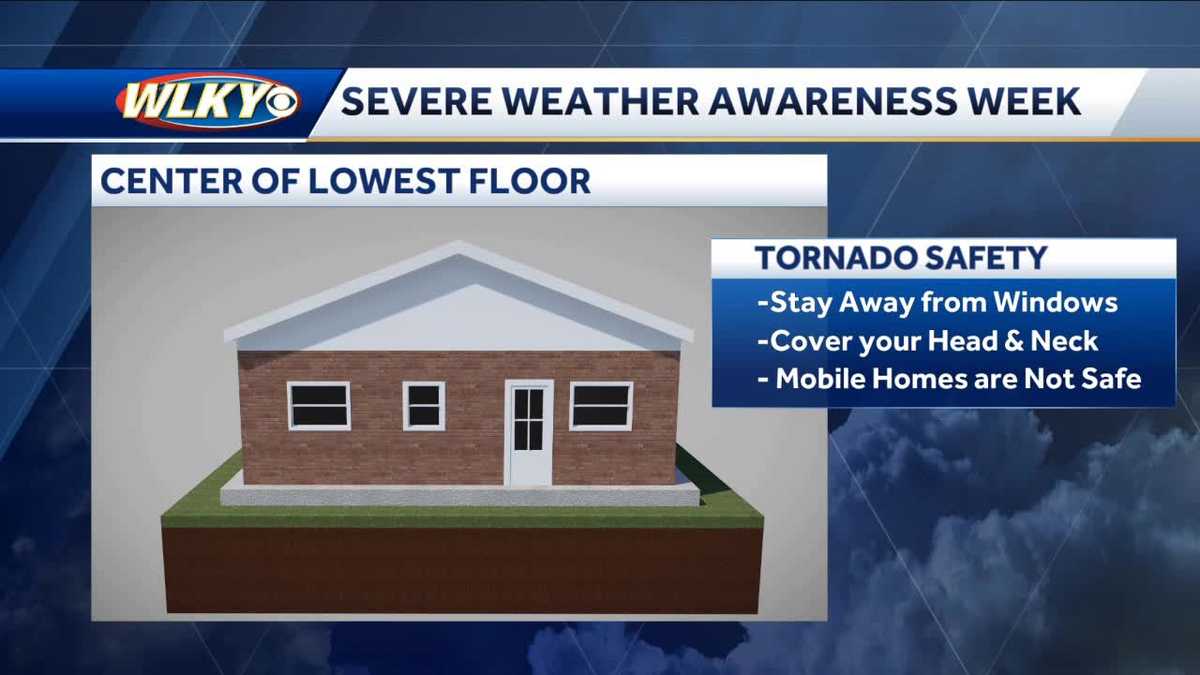 WLKY

SEVERE WEATHER AWARENESS WEEK

CENTER OF LOWEST FLOOR

TORNADO SAFETY

-Stay Away from Windows
-Cover your Head & Neck
- Mobile Homes are Not Safe